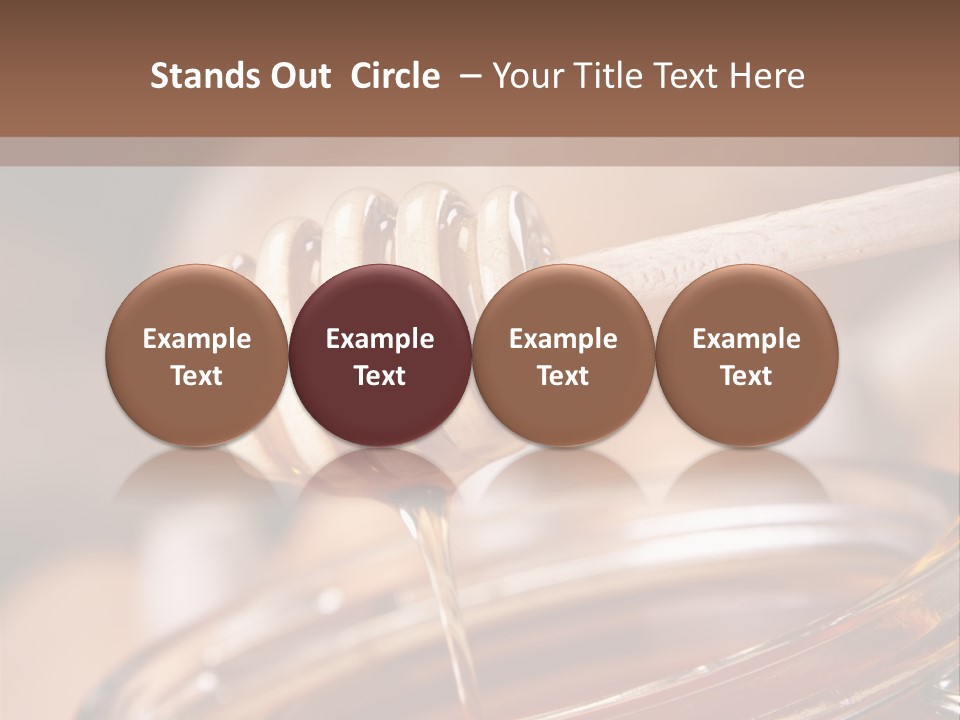 Stands Out Circle – Your Title Text Here

Example Text

Example Text

Example Text

Example Text